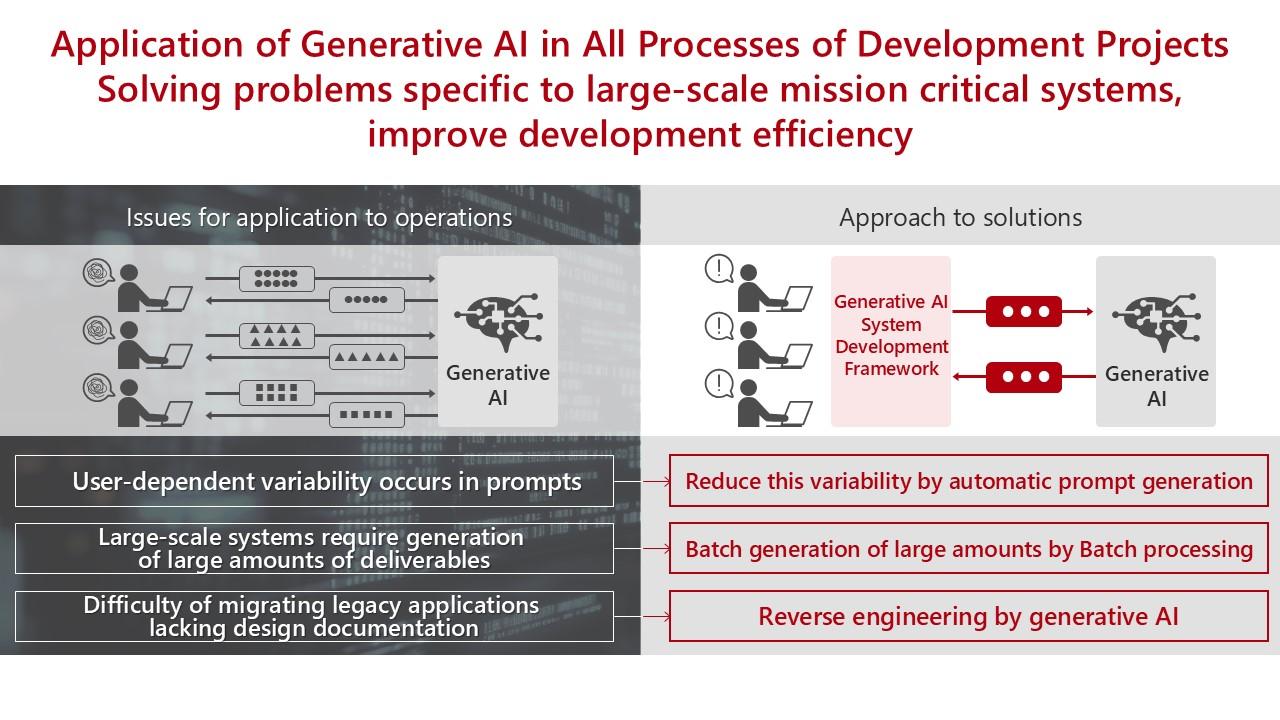 Application of Generative AI in All Processes of Development Projects
Solving problems specific to large-scale mission critical systems, improve development efficiency

Issues for application to operations

Generative AI

User-dependent variability occurs in prompts

Large-scale systems require generation of large amounts of deliverables

Difficulty of migrating legacy applications lacking design documentation

Approach to solutions

Generative AI System Development Framework

Generative AI

Reduce this variability by automatic prompt generation

Batch generation of large amounts by Batch processing

Reverse engineering by generative AI